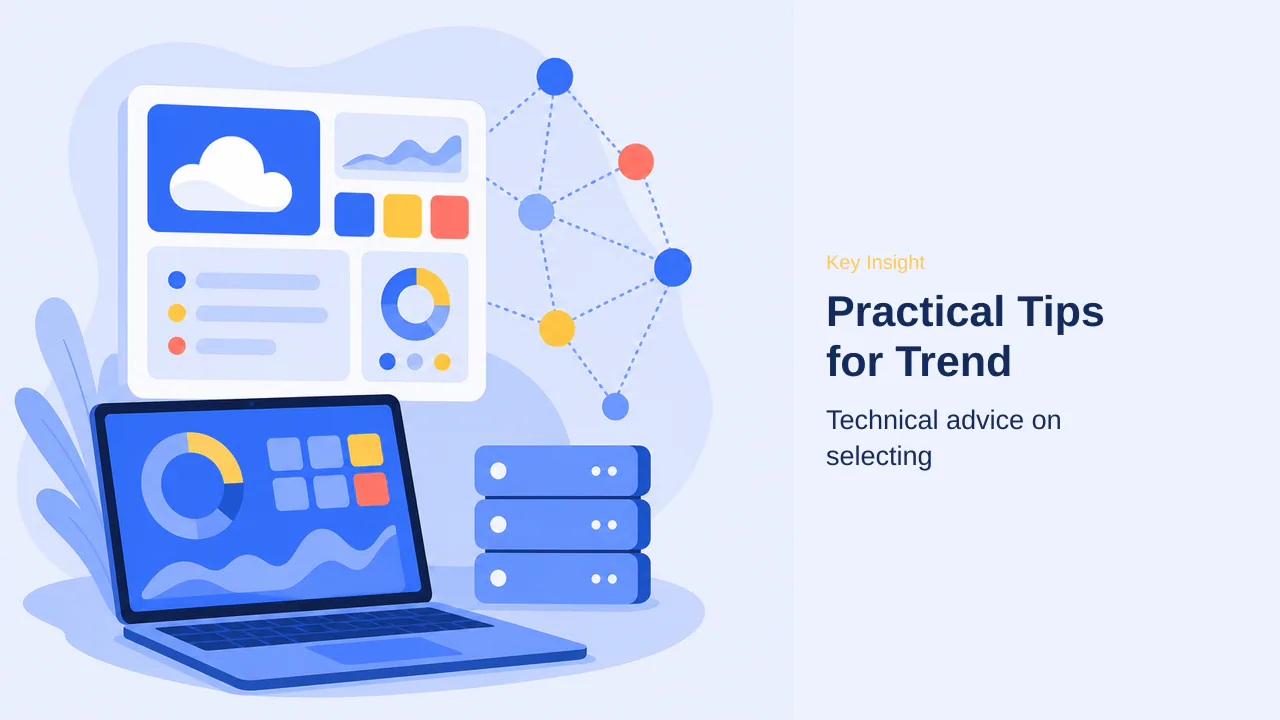 Key Insight

Practical Tips for Trend

Technical advice on selecting